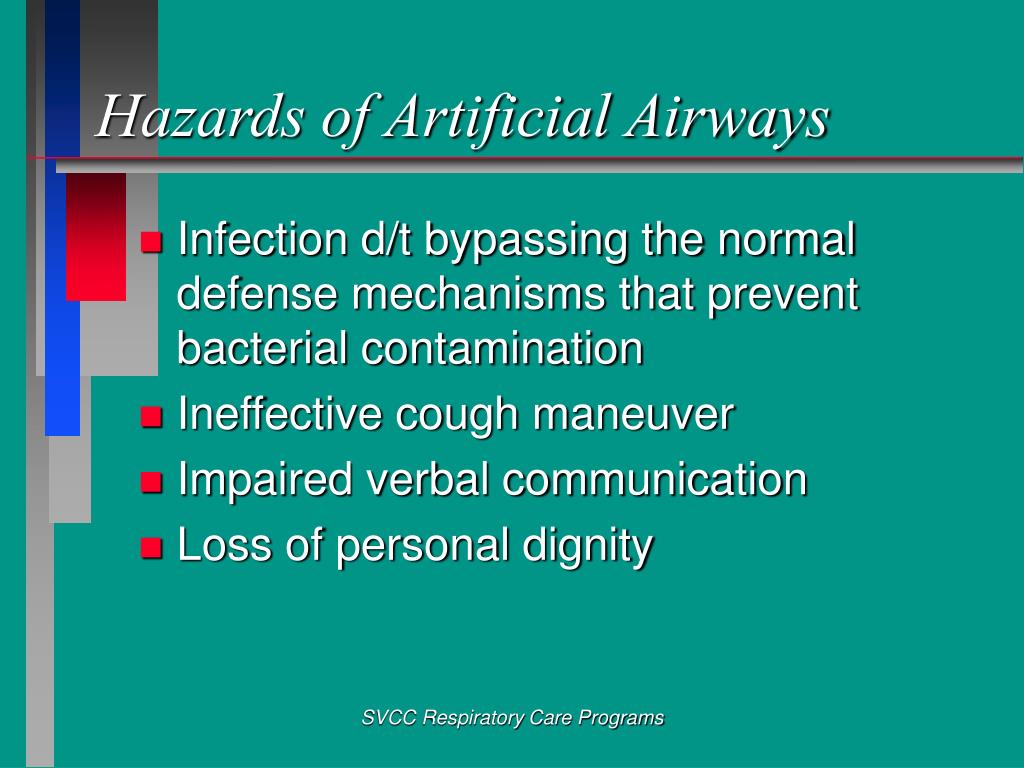 Hazards of Artificial Airways

- Infection d/t bypassing the normal defense mechanisms that prevent bacterial contamination
- Ineffective cough maneuver
- Impaired verbal communication
- Loss of personal dignity

SVCC Respiratory Care Programs